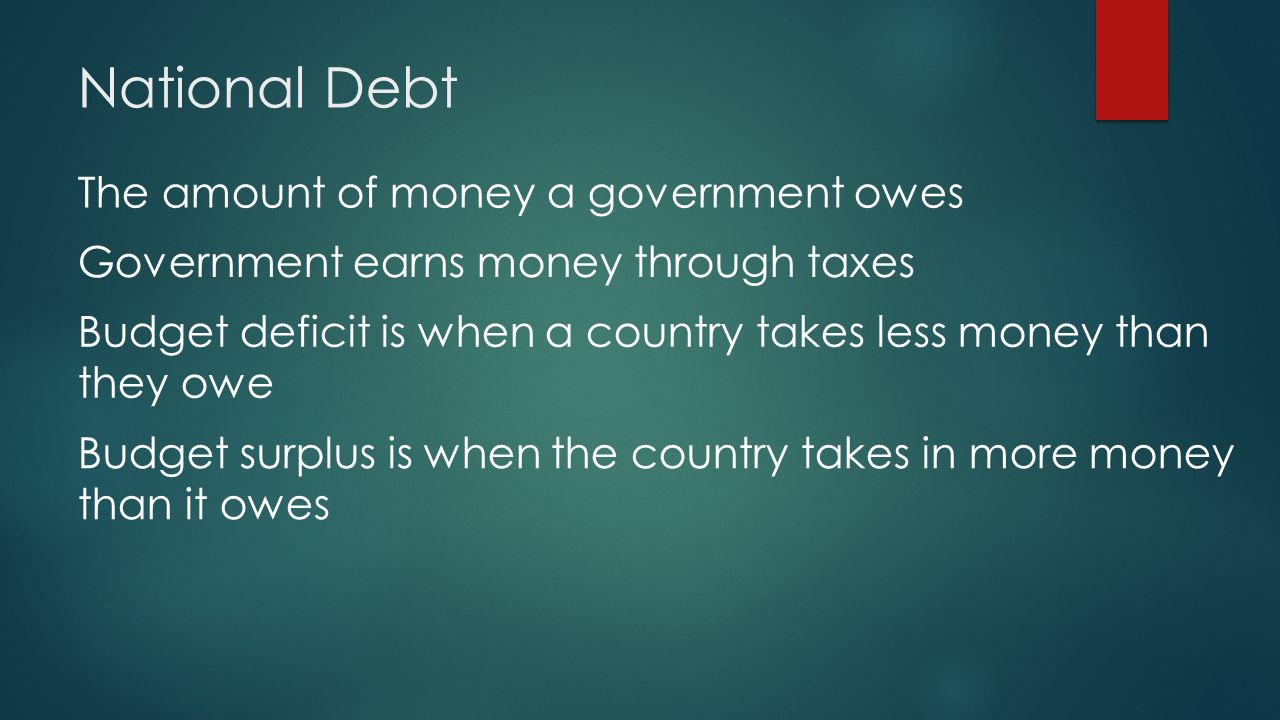 National Debt

The amount of money a government owes

Government earns money through taxes

Budget deficit is when a country takes less money than they owe

Budget surplus is when the country takes in more money than it owes